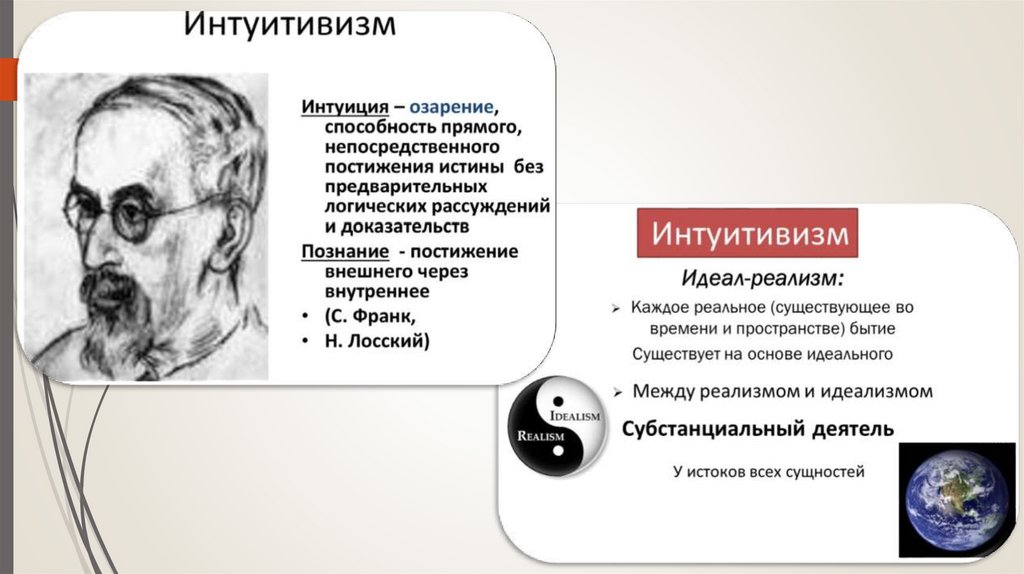 Интуитивизм

Интуиция – озарение, способность прямого, непосредственного постижения истины без предварительных логических рассуждений и доказательств

Познание - постижение внешнего через внутреннее

• (С. Франк,
• Н. Лосский)

Интуитивизм

Идеал-реализм:

➢ Каждое реальное (существующее во времени и пространстве) бытие
Существует на основе идеального

➢ Между реализмом и идеализмом

IDEALISM
REALISM

Субстанциальный деятель

У истоков всех сущностей